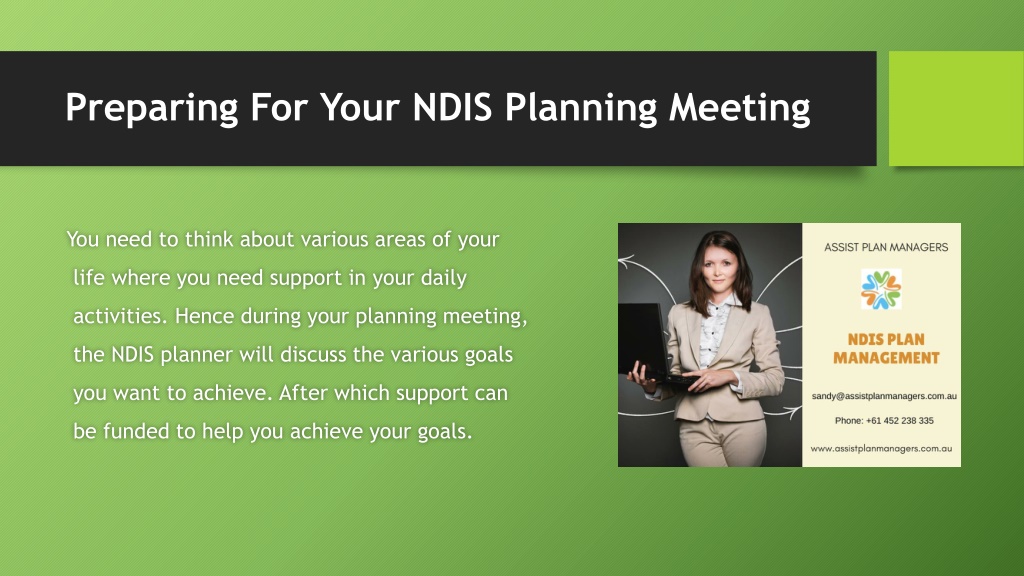 Preparing For Your NDIS Planning Meeting

You need to think about various areas of your life where you need support in your daily activities. Hence during your planning meeting, the NDIS planner will discuss the various goals you want to achieve. After which support can be funded to help you achieve your goals.

ASSIST PLAN MANAGERS

NDIS PLAN MANAGEMENT

sandy@assistplanmanagers.com.au

Phone: +61 452 238 335

www.assistplanmanagers.com.au